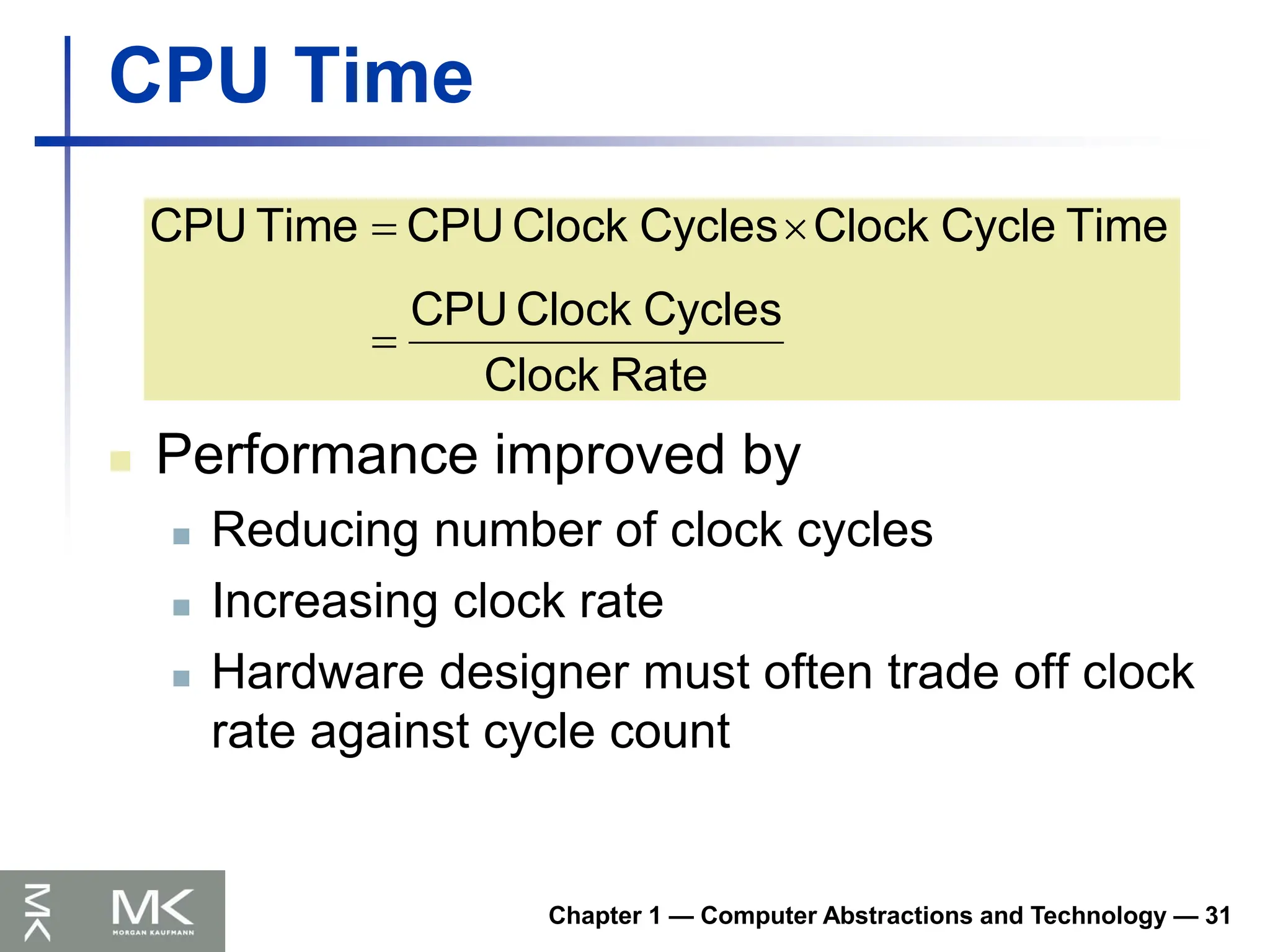 CPU Time

$\text{CPU Time} = \text{CPU Clock Cycles} \times \text{Clock Cycle Time}$

$= \frac{\text{CPU Clock Cycles}}{\text{Clock Rate}}$

Performance improved by

Reducing number of clock cycles

Increasing clock rate

Hardware designer must often trade off clock rate against cycle count

MK

MK
MORGAN KAUFMANN

Chapter 1 — Computer Abstractions and Technology — 31